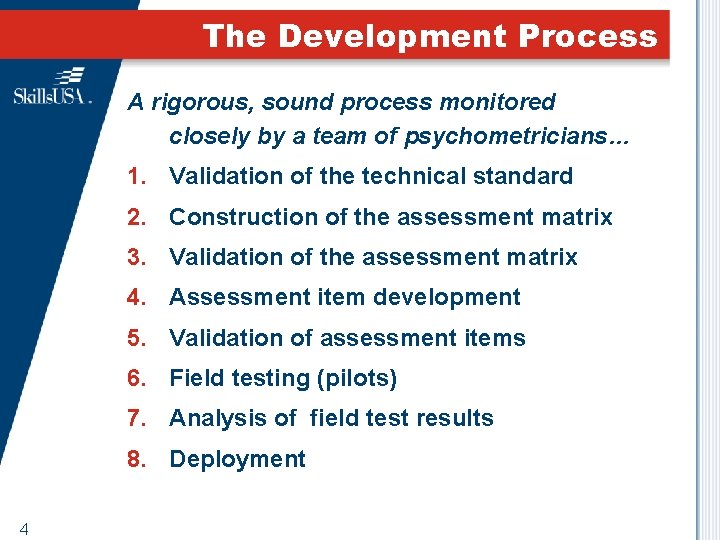 The Development Process

SkillsUSA.

A rigorous, sound process monitored closely by a team of psychometricians…

1. Validation of the technical standard
2. Construction of the assessment matrix
3. Validation of the assessment matrix
4. Assessment item development
5. Validation of assessment items
6. Field testing (pilots)
7. Analysis of field test results
8. Deployment

4